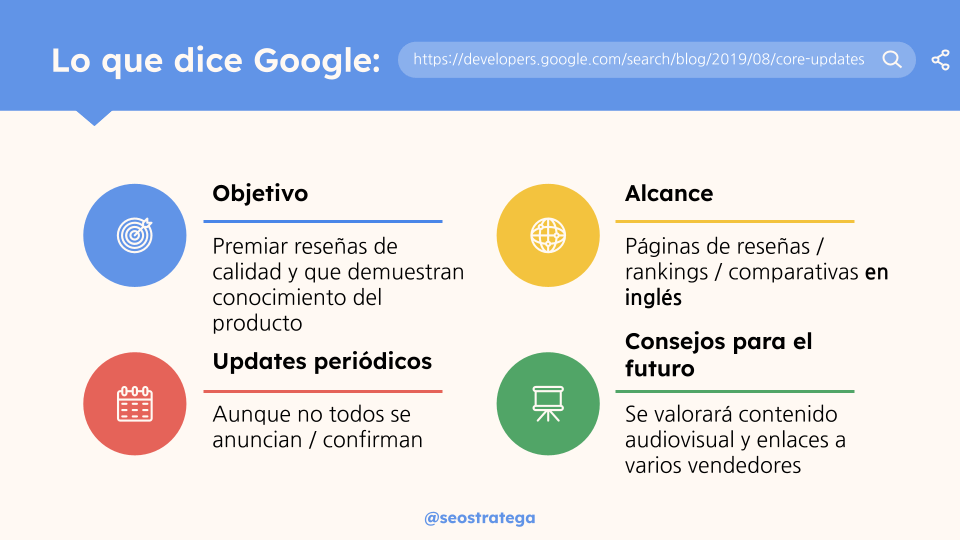 Lo que dice Google:

https://developers.google.com/search/blog/2019/08/core-updates

Objetivo

Premiar reseñas de calidad y que demuestran conocimiento del producto

Updates periódicos

Aunque no todos se anuncian / confirman

Alcance

Páginas de reseñas / rankings / comparativas en inglés

Consejos para el futuro

Se valorará contenido audiovisual y enlaces a varios vendedores

@seostratega